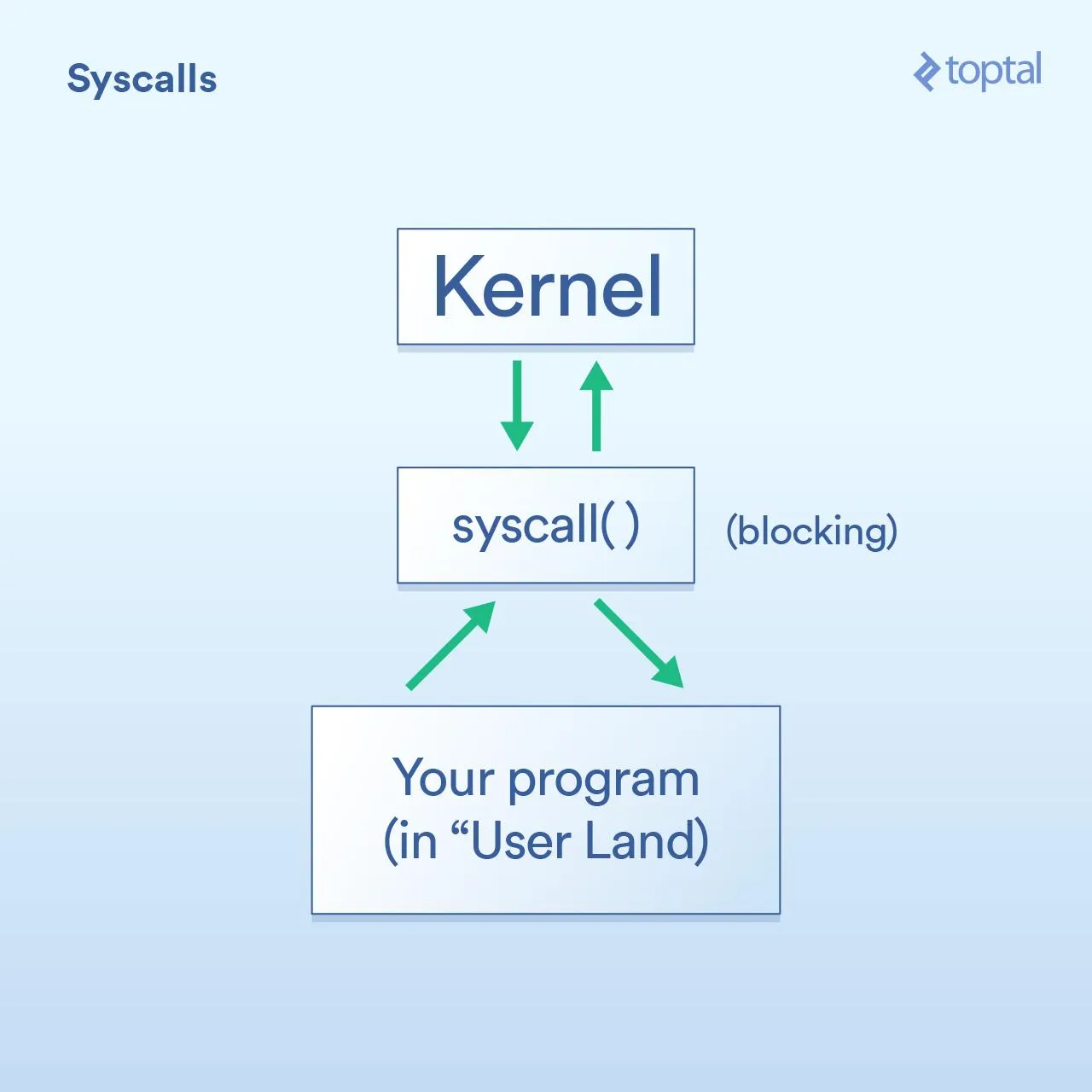 Syscalls

toptal

Kernel

syscall( )

(blocking)

Your program
(in “User Land)